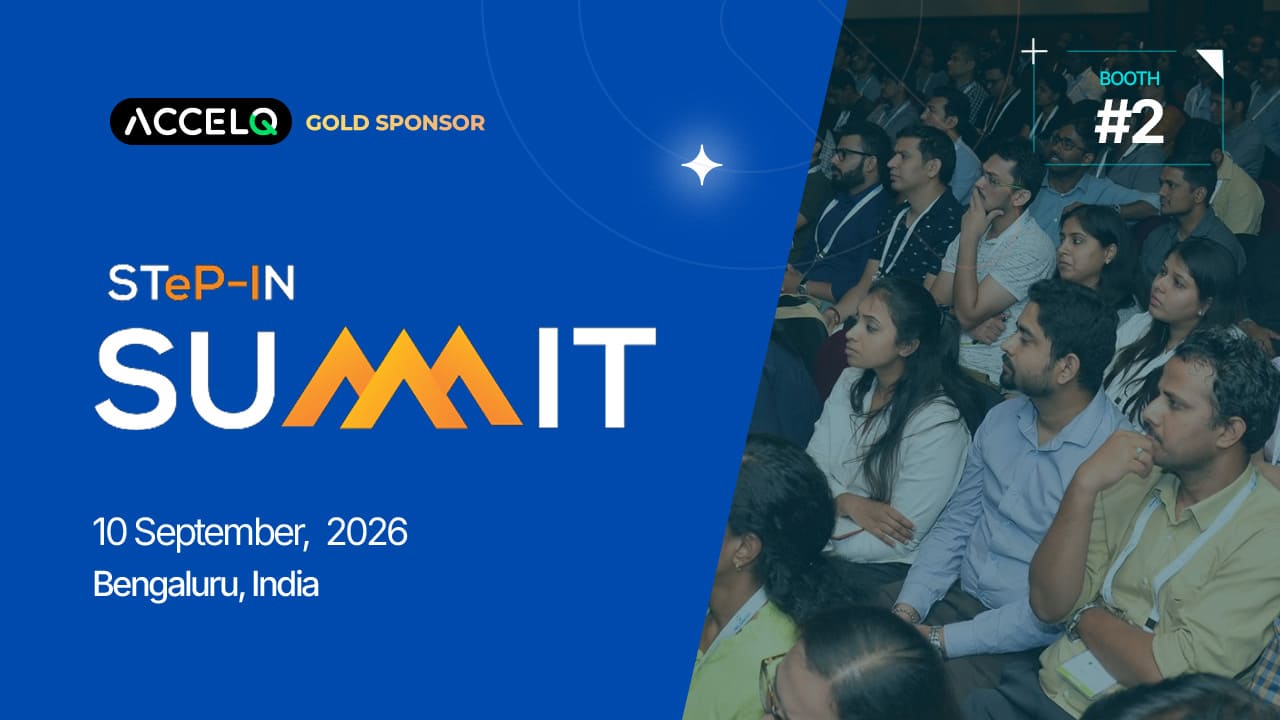 ACCELQ GOLD SPONSOR

BOOTH
#2

STeP-IN
SUMMIT

10 September, 2026
Bengaluru, India